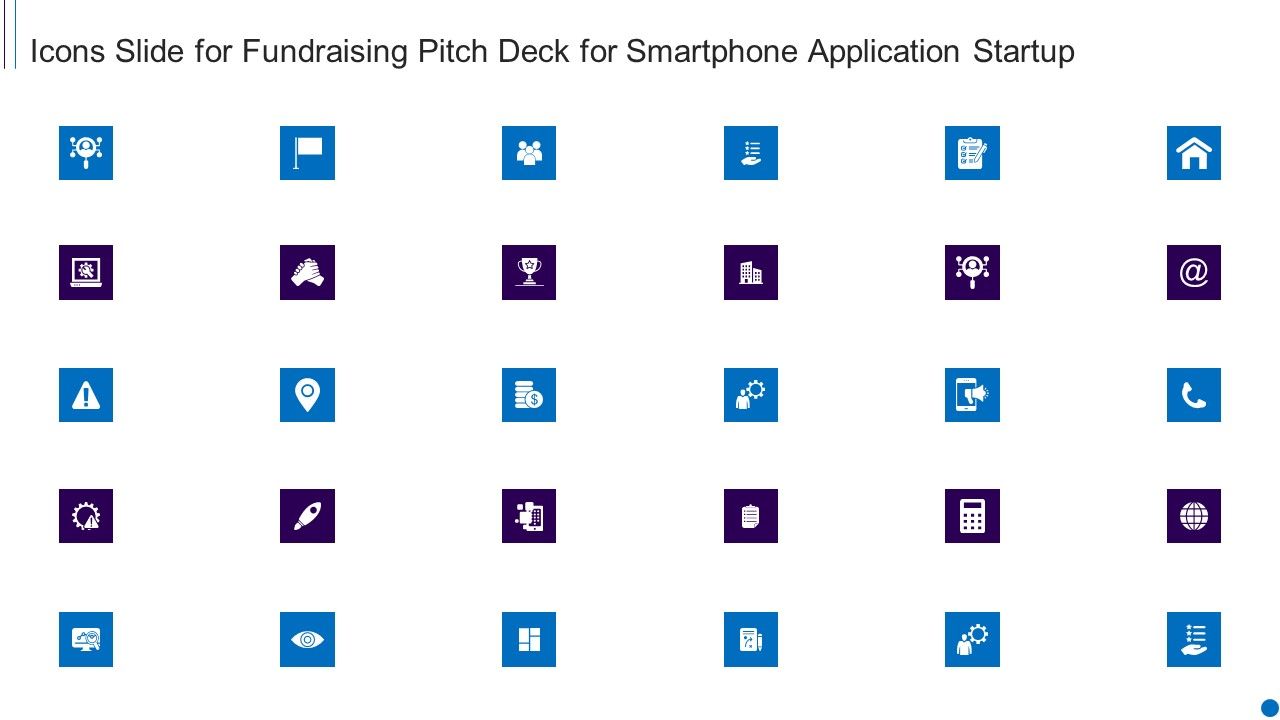 Icons Slide for Fundraising Pitch Deck for Smartphone Application Startup